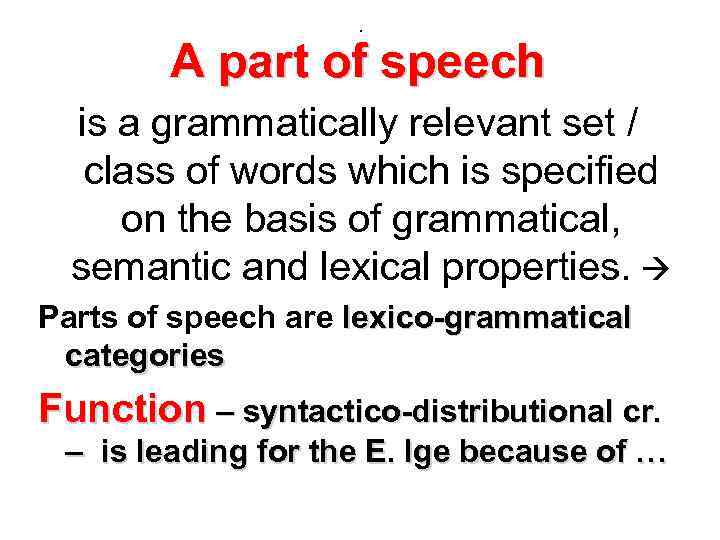 A part of speech

is a grammatically relevant set / class of words which is specified on the basis of grammatical, semantic and lexical properties. →

Parts of speech are lexico-grammatical categories

Function – syntactico-distributional cr. – is leading for the E. lge because of …